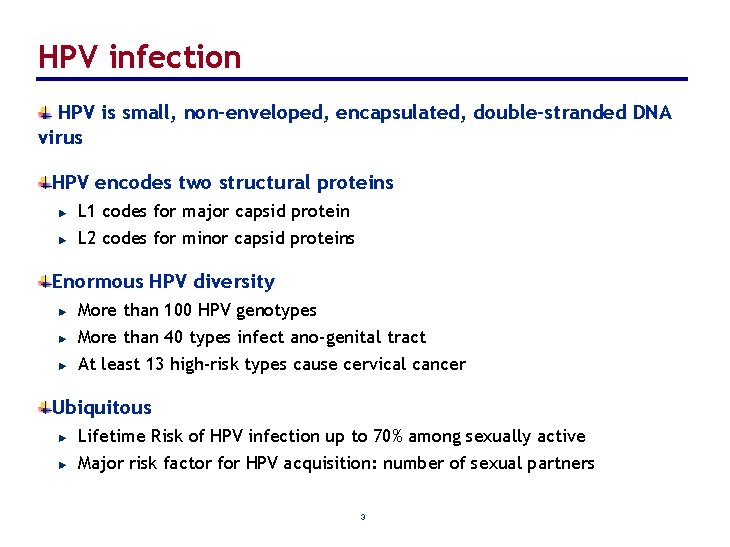 HPV infection

HPV is small, non-enveloped, encapsulated, double-stranded DNA virus

HPV encodes two structural proteins
L1 codes for major capsid protein
L2 codes for minor capsid proteins

Enormous HPV diversity
More than 100 HPV genotypes
More than 40 types infect ano-genital tract
At least 13 high-risk types cause cervical cancer

Ubiquitous
Lifetime Risk of HPV infection up to 70% among sexually active
Major risk factor for HPV acquisition: number of sexual partners

3